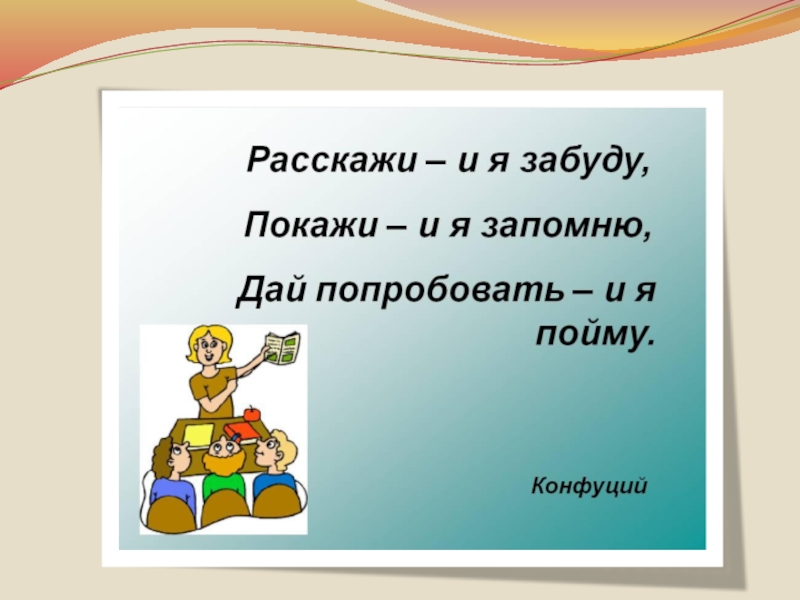 Расскажи – и я забуду,

Покажи – и я запомню,

Дай попробовать – и я пойму.

Конфуций